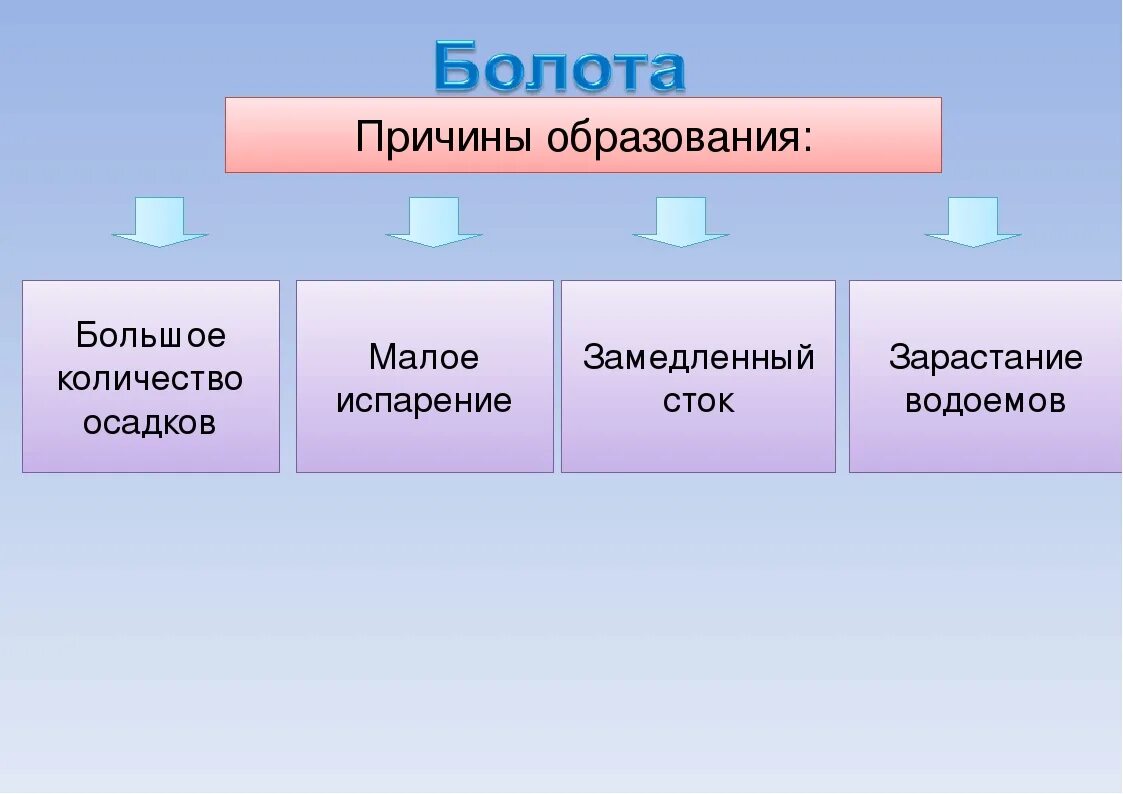 Болота

Причины образования:

Большое количество осадков

Малое испарение

Замедленный сток

Зарастание водоемов